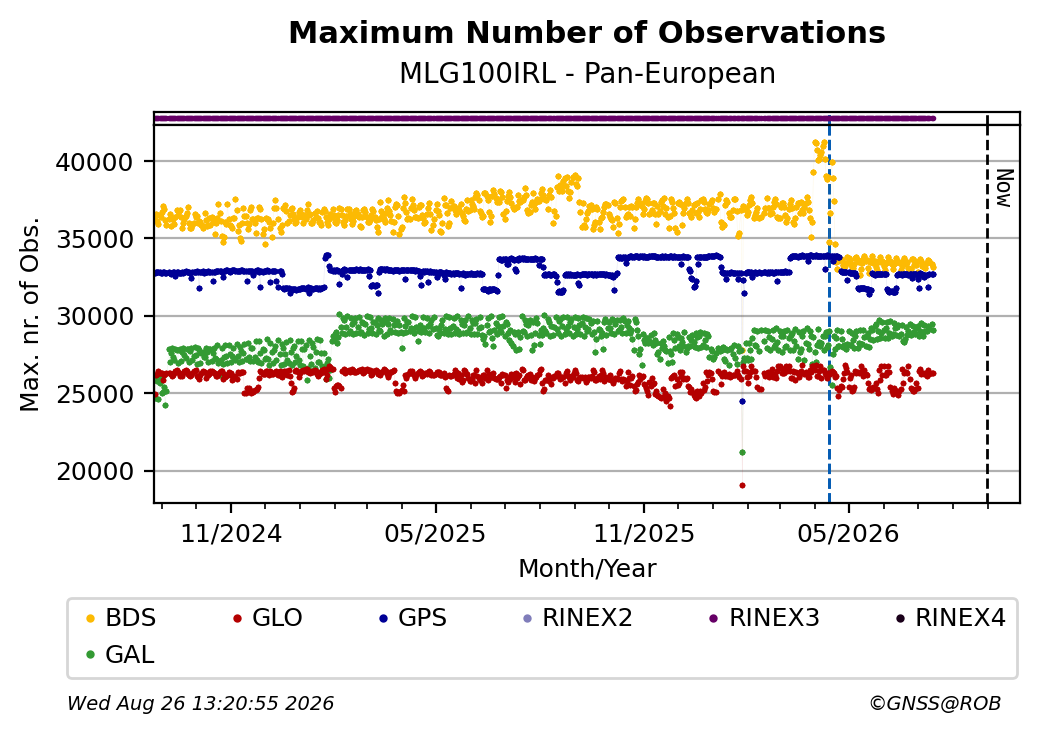 Maximum Number of Observations
MLG100IRL - Pan-European

Max. nr. of Obs.

40000
35000
30000
25000
20000

Now

11/2024
05/2025
11/2025
05/2026

Month/Year

BDS GLO GPS RINEX2 RINEX3 RINEX4
GAL

Wed Aug 26 13:20:55 2026
©GNSS@ROB